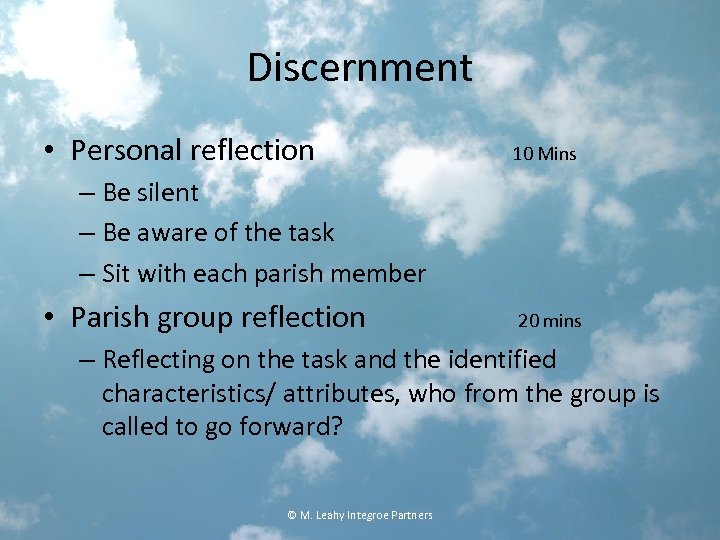 Discernment

• Personal reflection 10 Mins
– Be silent
– Be aware of the task
– Sit with each parish member
• Parish group reflection 20 mins
– Reflecting on the task and the identified characteristics/ attributes, who from the group is called to go forward?

© M. Leahy Integroe Partners